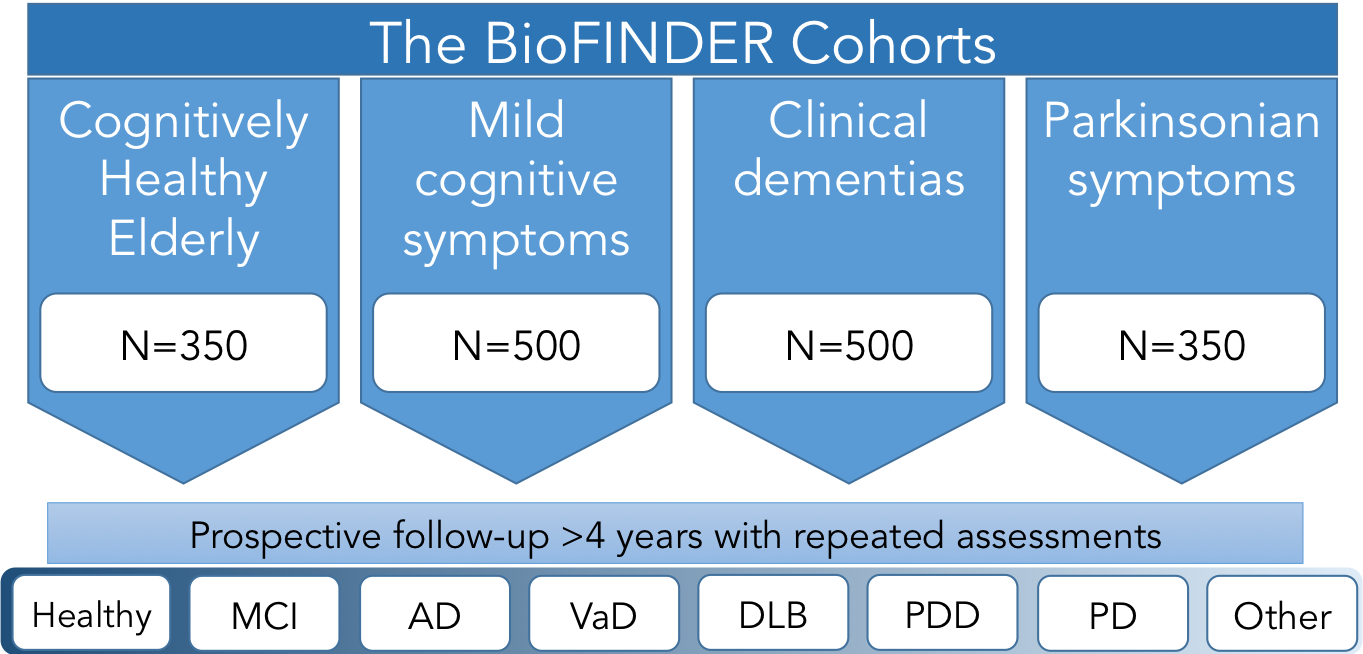 The BioFINDER Cohorts

Cognitively Healthy Elderly

N=350

Mild cognitive symptoms

N=500

Clinical dementias

N=500

Parkinsonian symptoms

N=350

Prospective follow-up >4 years with repeated assessments

Healthy

MCI

AD

VaD

DLB

PDD

PD

Other